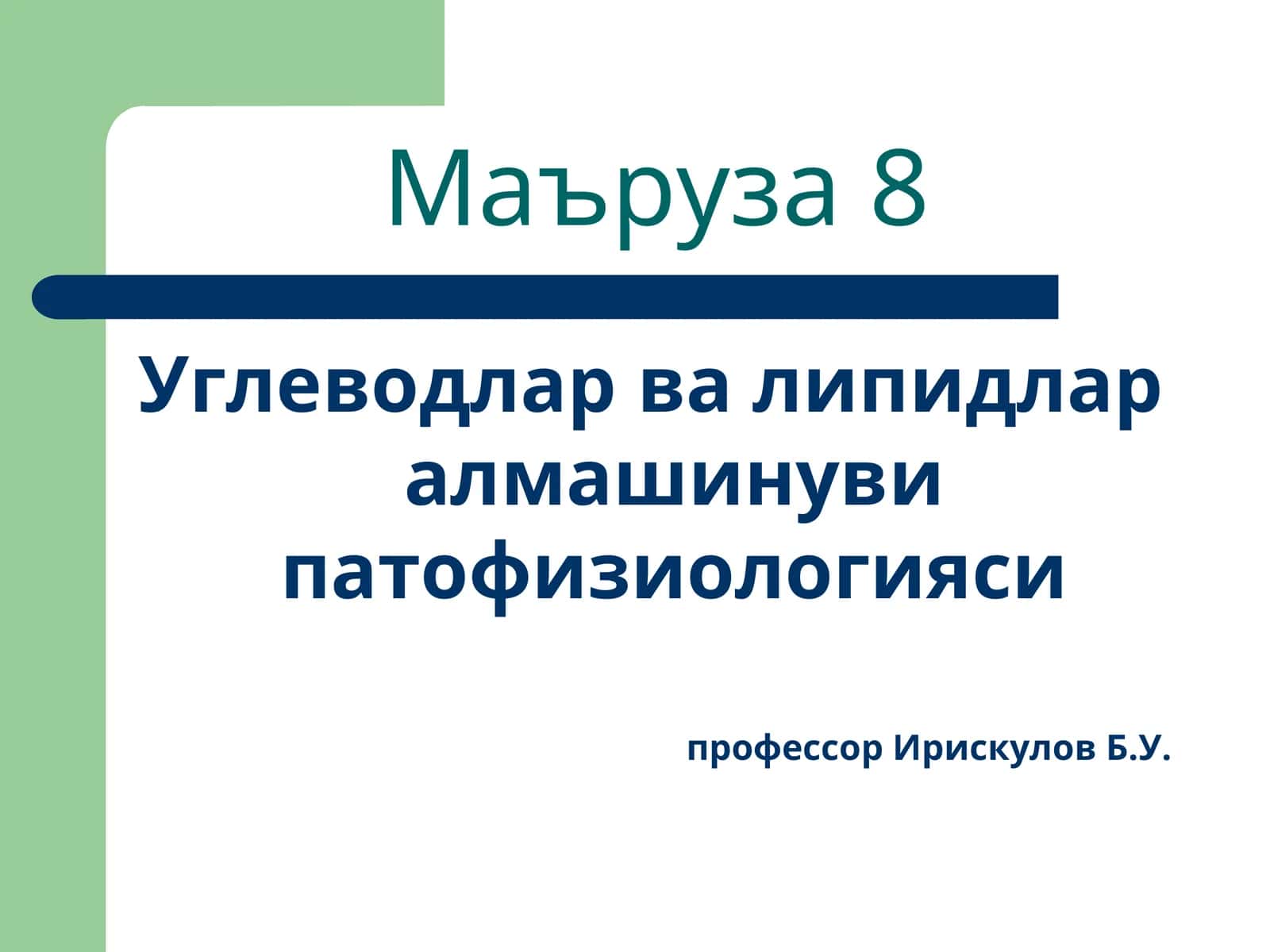 Маъруза 8

Углеводлар ва липидлар алмашинуви патофизиологияси

профессор Ирискулов Б.У.